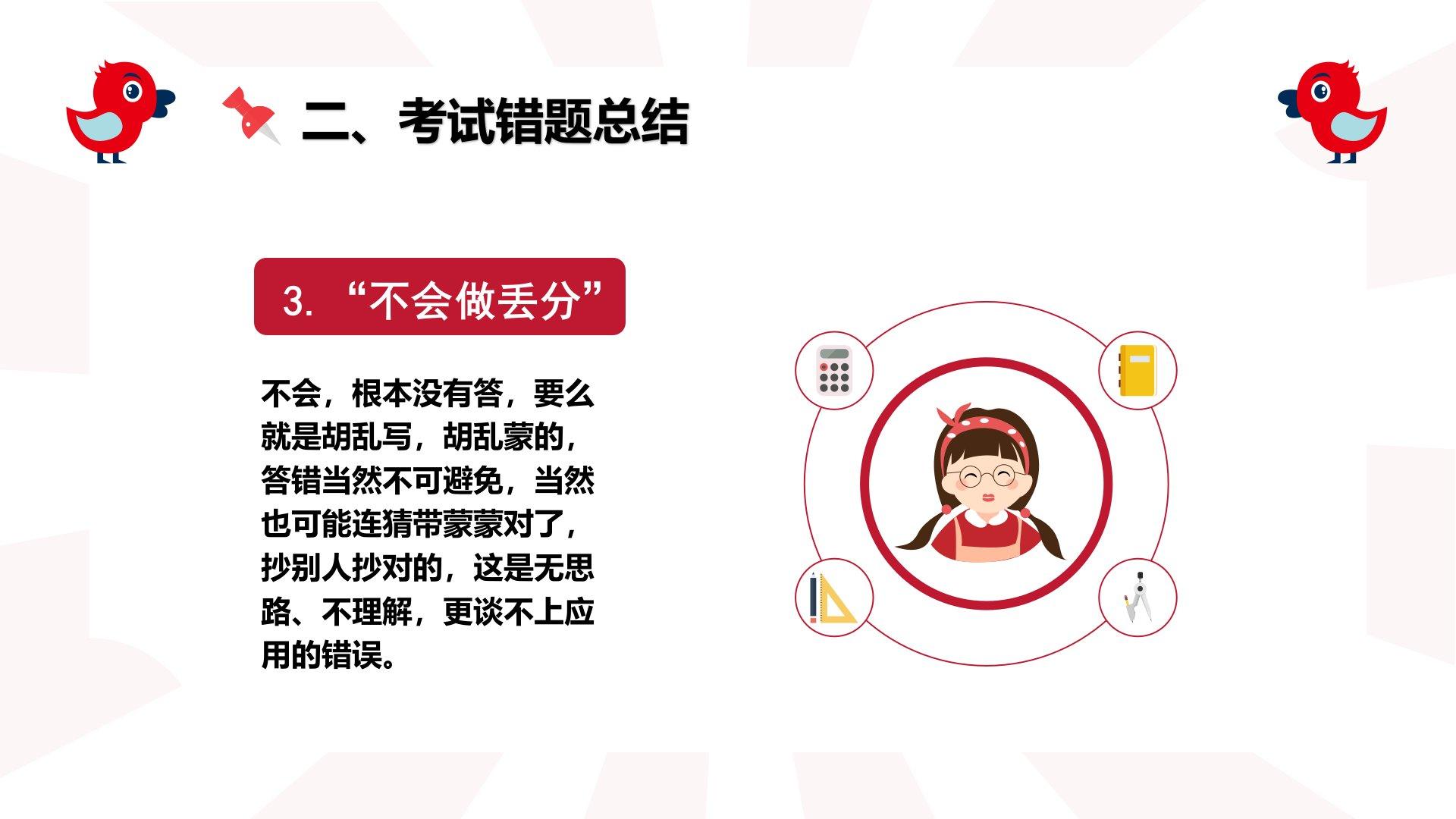 二、考试错题总结

3. “不会做丢分”

不会，根本没有答，要么就是胡乱写，胡乱蒙的，答错当然不可避免，当然也可能连猜带蒙蒙对了，抄别人抄对的，这是无思路、不理解，更谈不上应用的错误。